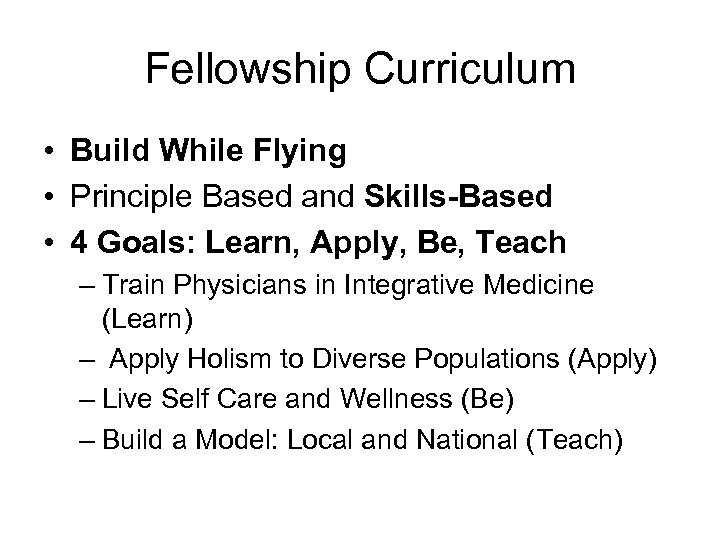 Fellowship Curriculum

• Build While Flying
• Principle Based and Skills-Based
• 4 Goals: Learn, Apply, Be, Teach
– Train Physicians in Integrative Medicine (Learn)
– Apply Holism to Diverse Populations (Apply)
– Live Self Care and Wellness (Be)
– Build a Model: Local and National (Teach)